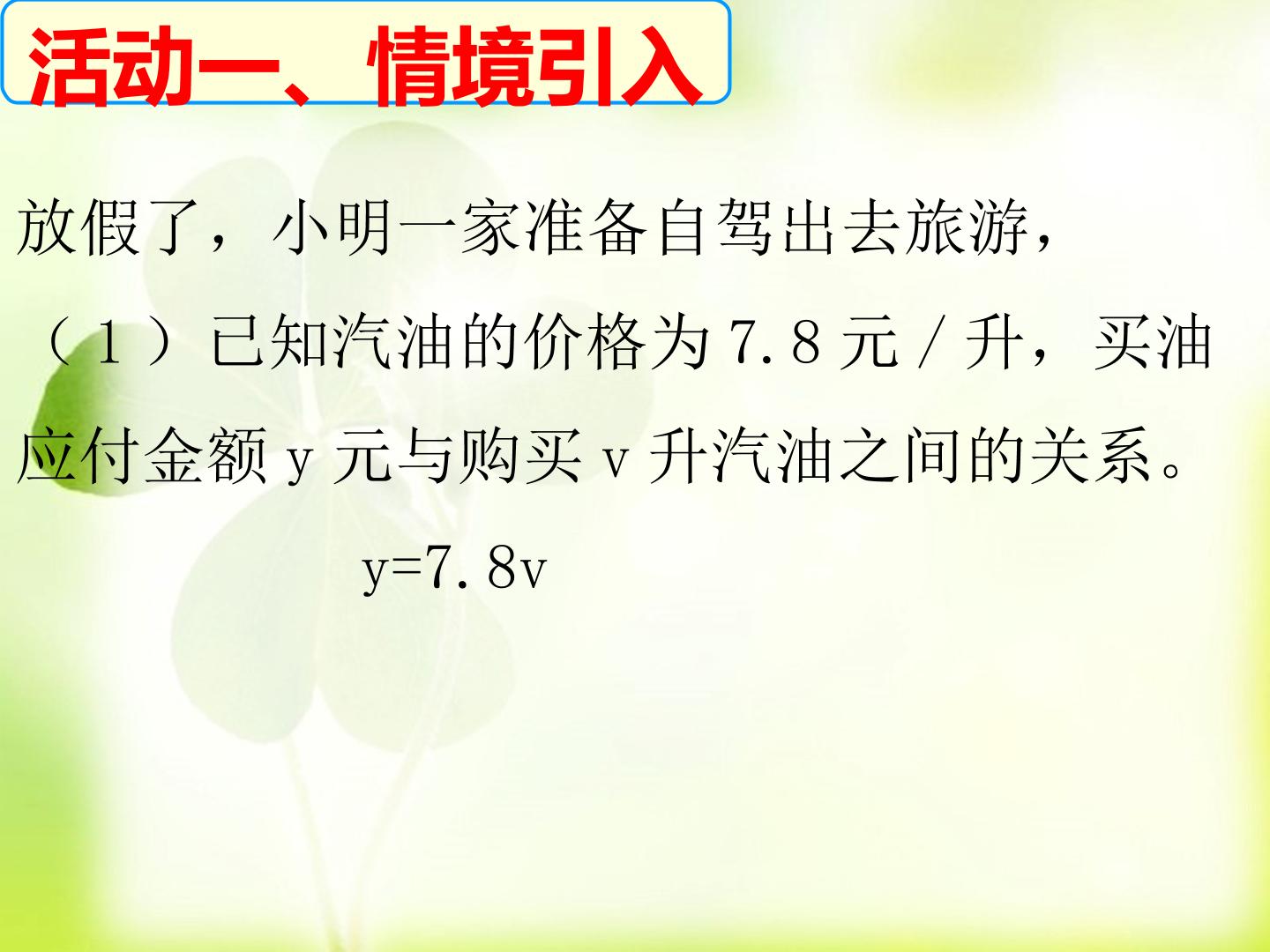 活动一、情境引入

放假了，小明一家准备自驾出去旅游，（1）已知汽油的价格为7.8元/升，买油应付金额y元与购买v升汽油之间的关系。

$y=7.8v$